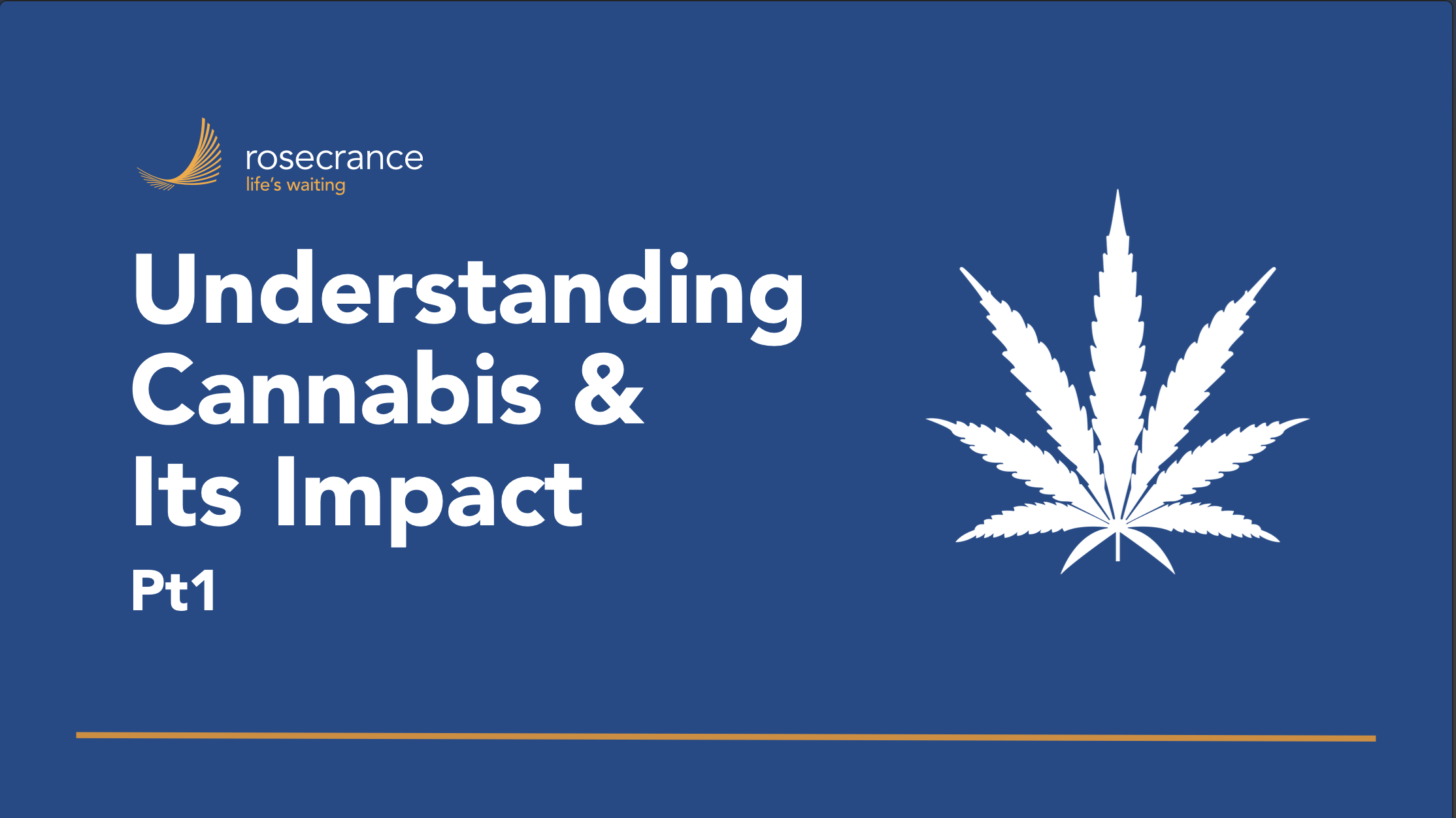 rosecrance
life's waiting

Understanding Cannabis & Its Impact
Pt1